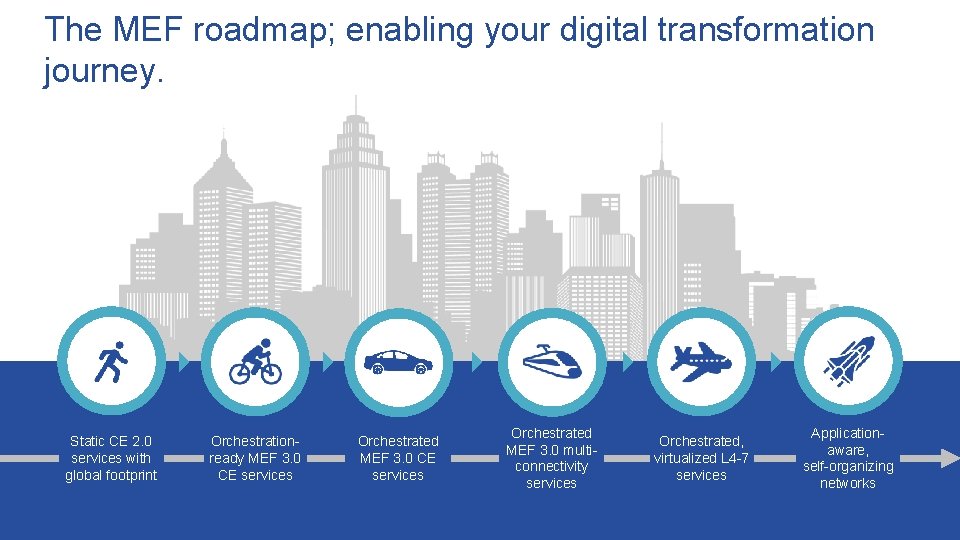 The MEF roadmap; enabling your digital transformation journey.

Static CE 2.0 services with global footprint

Orchestration-ready MEF 3.0 CE services

Orchestrated MEF 3.0 CE services

Orchestrated MEF 3.0 multi-connectivity services

Orchestrated, virtualized L4-7 services

Application-aware, self-organizing networks